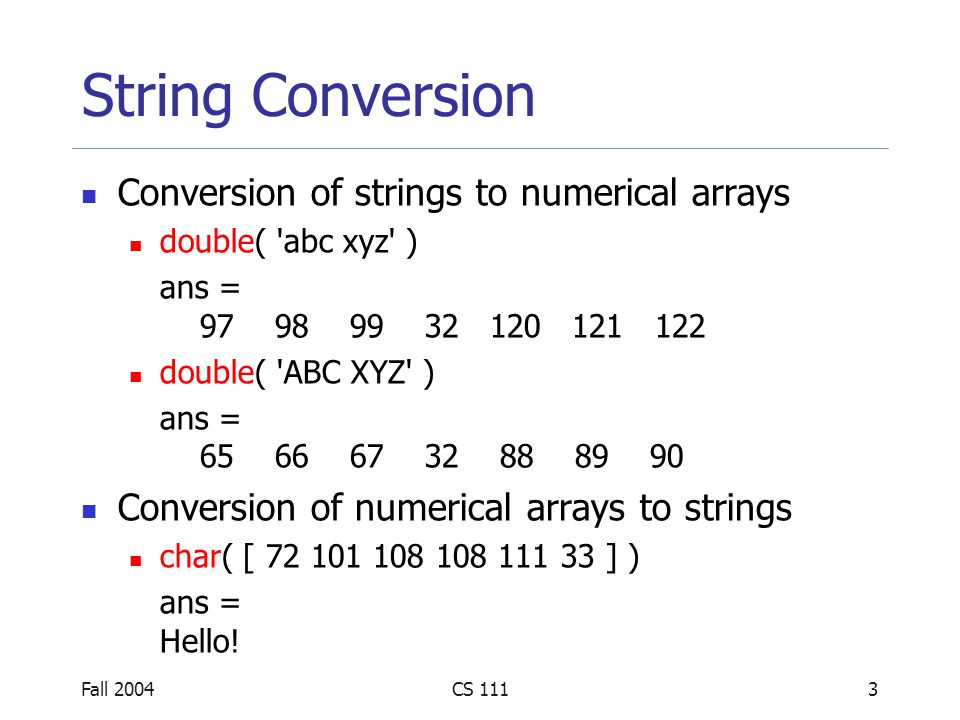 String Conversion

Conversion of strings to numerical arrays

double( 'abc xyz' )

ans =
97 98 99 32 120 121 122

double( 'ABC XYZ' )

ans =
65 66 67 32 88 89 90

Conversion of numerical arrays to strings

char( [ 72 101 108 108 111 33 ] )

ans =
Hello!

Fall 2004

CS 111

3